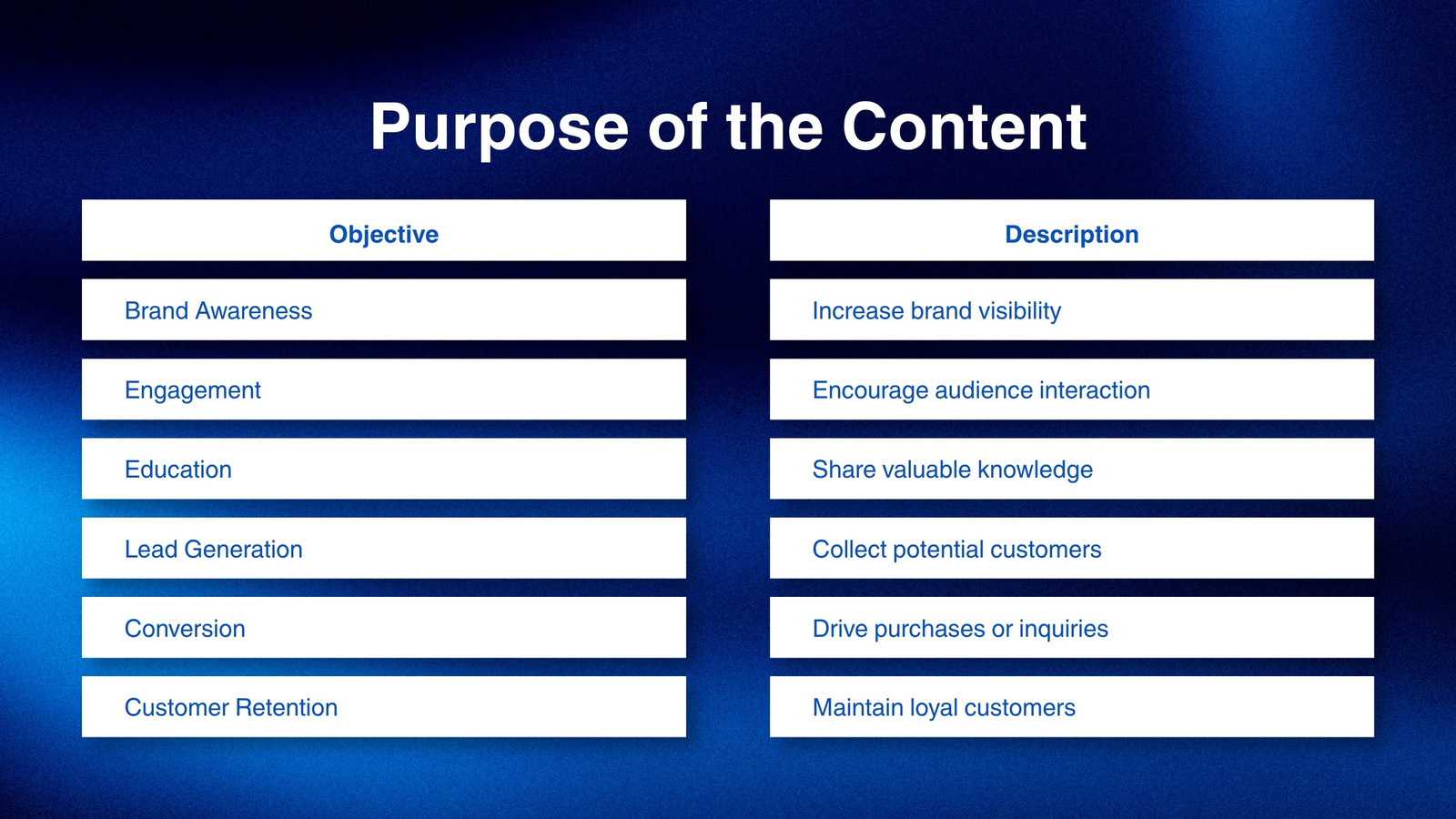 Purpose of the Content

| Objective | Description |
|---|---|
| Brand Awareness | Increase brand visibility |
| Engagement | Encourage audience interaction |
| Education | Share valuable knowledge |
| Lead Generation | Collect potential customers |
| Conversion | Drive purchases or inquiries |
| Customer Retention | Maintain loyal customers |